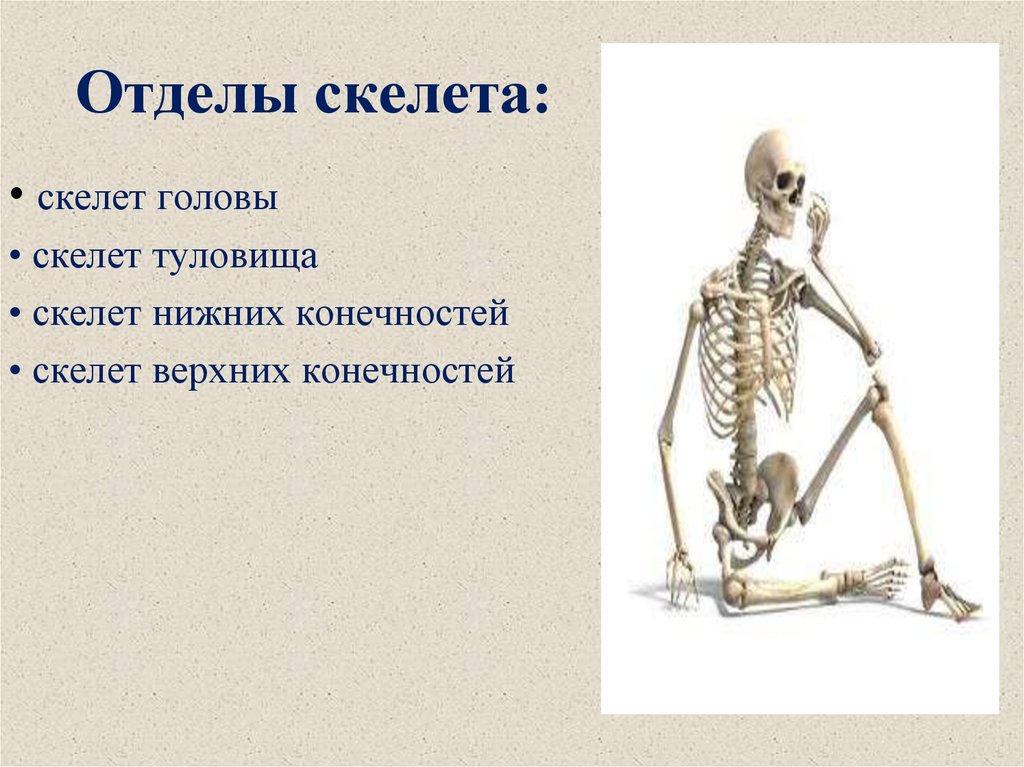 Отделы скелета:

• скелет головы
• скелет туловища
• скелет нижних конечностей
• скелет верхних конечностей